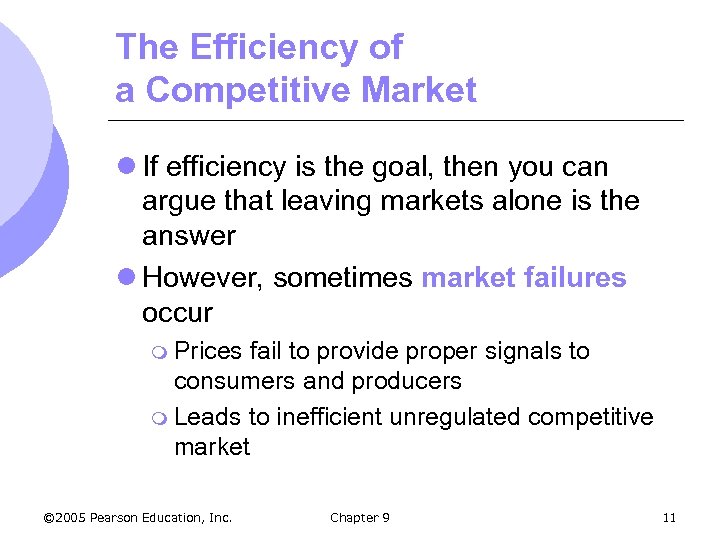 The Efficiency of a Competitive Market

If efficiency is the goal, then you can argue that leaving markets alone is the answer

However, sometimes market failures occur

Prices fail to provide proper signals to consumers and producers

Leads to inefficient unregulated competitive market

©2005 Pearson Education, Inc. Chapter 9 11